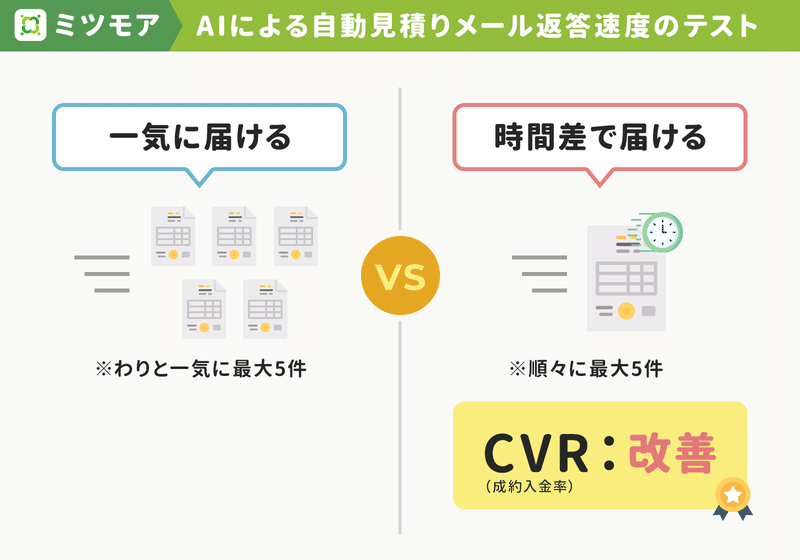 ミツモア

AIによる自動見積りメール返答速度のテスト

一気に届ける

※わりと一気に最大5件

VS

時間差で届ける

※順々に最大5件

CVR：改善
（成約入金率）